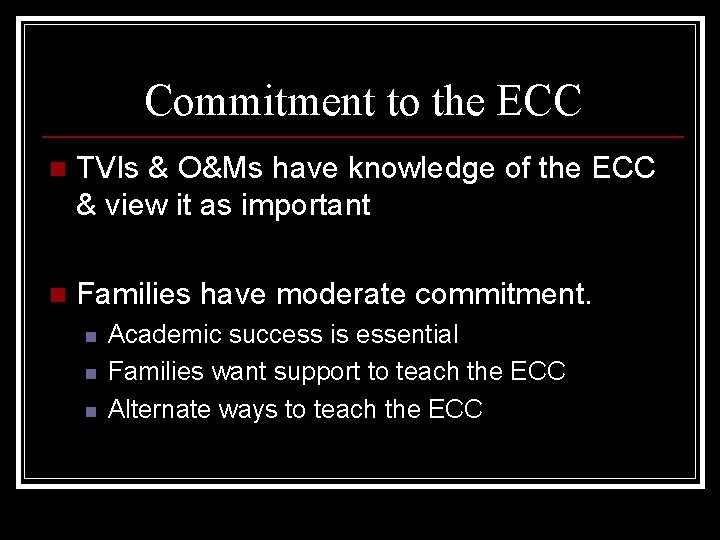 Commitment to the ECC

TVIs & O&Ms have knowledge of the ECC & view it as important

Families have moderate commitment.

Academic success is essential

Families want support to teach the ECC

Alternate ways to teach the ECC